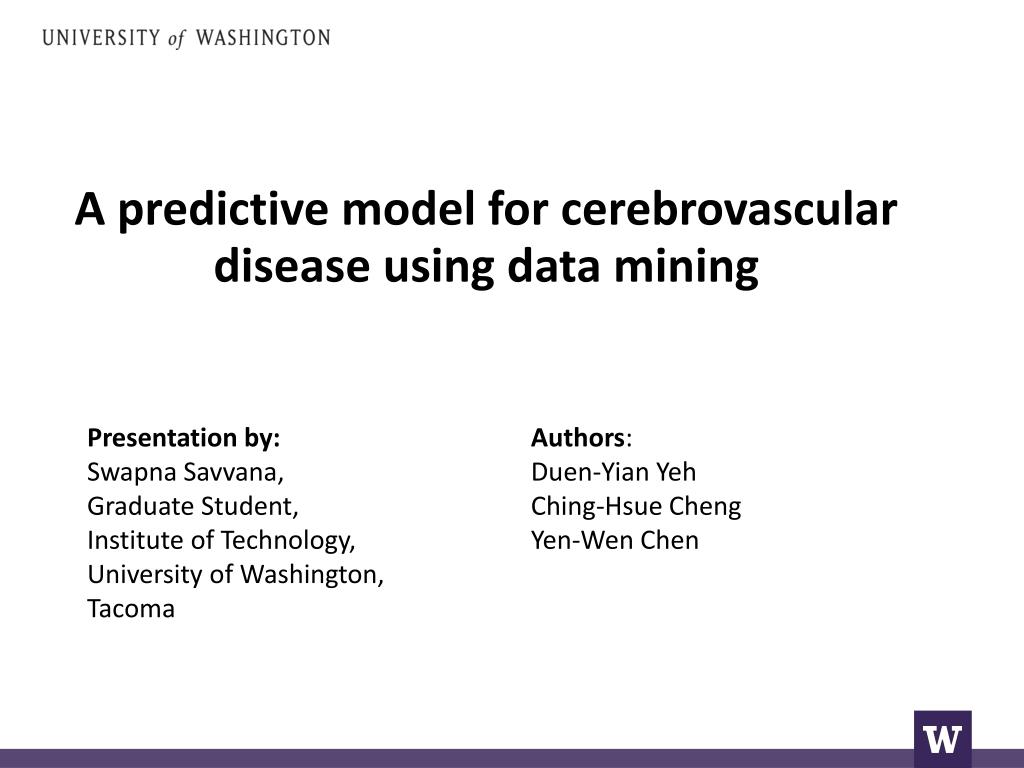 UNIVERSITY of WASHINGTON

A predictive model for cerebrovascular disease using data mining

Presentation by:
Swapna Savvana,
Graduate Student,
Institute of Technology,
University of Washington,
Tacoma

Authors:
Duen-Yian Yeh
Ching-Hsue Cheng
Yen-Wen Chen

W